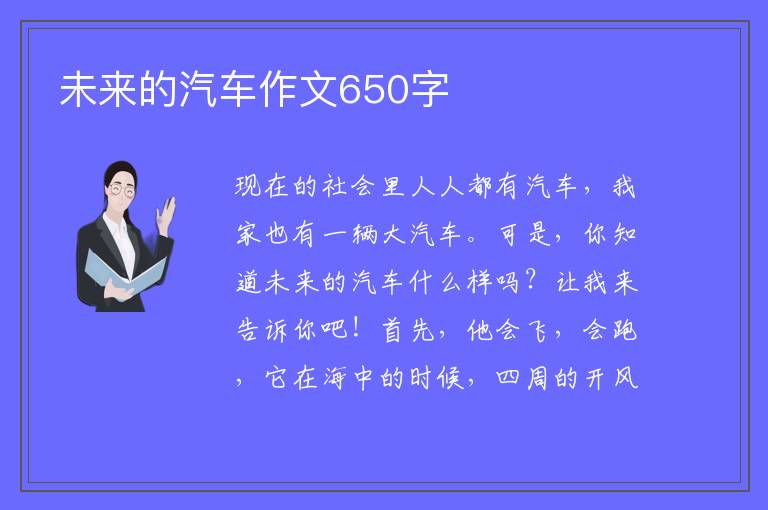 未来的汽车作文650字

现在的社会里人人都有汽车，我家也有一辆大汽车。可是，你知道未来的汽车什么样吗？让我来告诉你吧！首先，他会飞，会跑，它在海中的时候，四周的开风